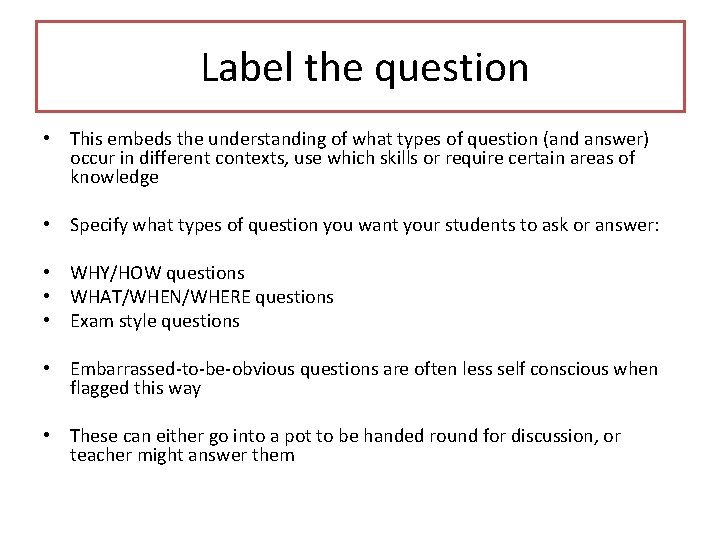 Label the question

• This embeds the understanding of what types of question (and answer) occur in different contexts, use which skills or require certain areas of knowledge

• Specify what types of question you want your students to ask or answer:

• WHY/HOW questions
• WHAT/WHEN/WHERE questions
• Exam style questions

• Embarrassed-to-be-obvious questions are often less self conscious when flagged this way

• These can either go into a pot to be handed round for discussion, or teacher might answer them